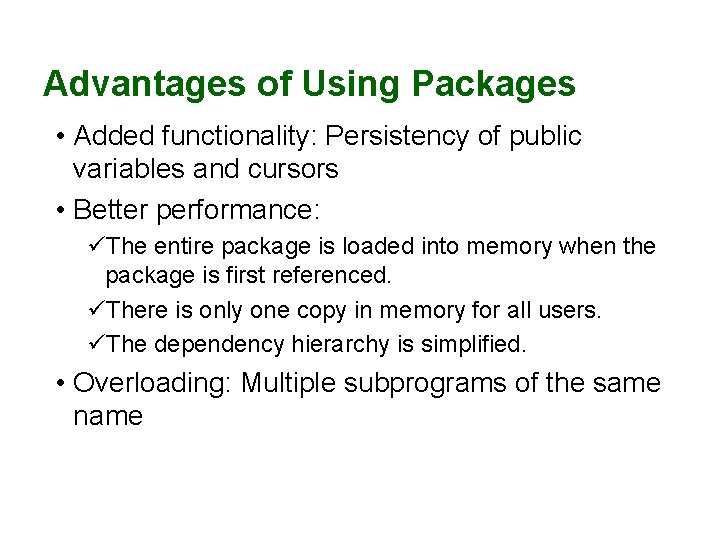 Advantages of Using Packages

• Added functionality: Persistency of public variables and cursors

• Better performance:

✓The entire package is loaded into memory when the package is first referenced.

✓There is only one copy in memory for all users.

✓The dependency hierarchy is simplified.

• Overloading: Multiple subprograms of the same name